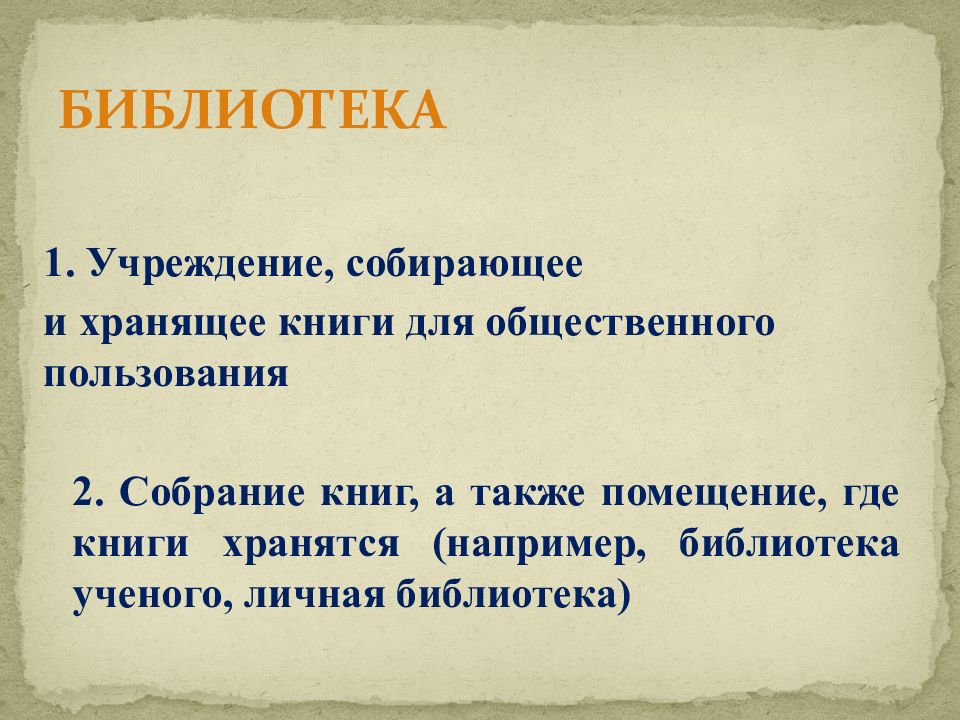 БИБЛИОТЕКА

1. Учреждение, собирающее и хранящее книги для общественного пользования

2. Собрание книг, а также помещение, где книги хранятся (например, библиотека ученого, личная библиотека)